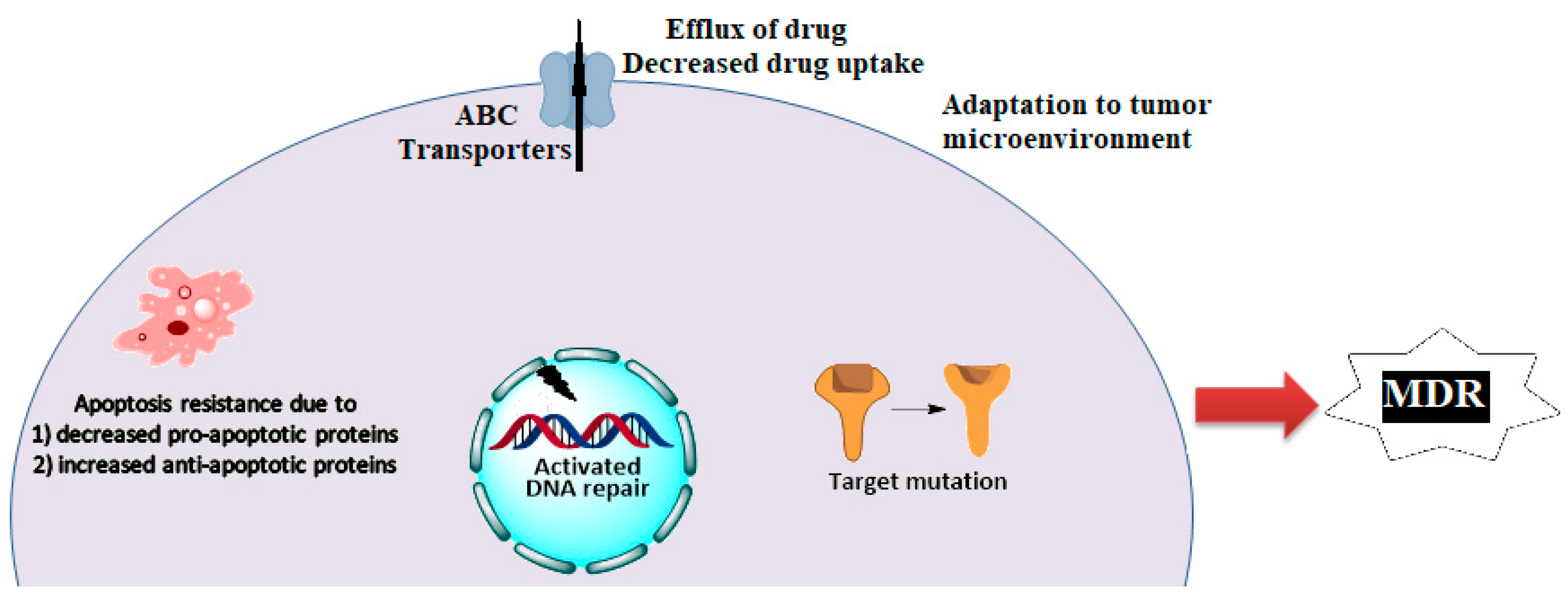 Efflux of drug
Decreased drug uptake

ABC
Transporters

Adaptation to tumor microenvironment

Apoptosis resistance due to
1) decreased pro-apoptotic proteins
2) increased anti-apoptotic proteins

Activated
DNA repair

Target mutation

MDR